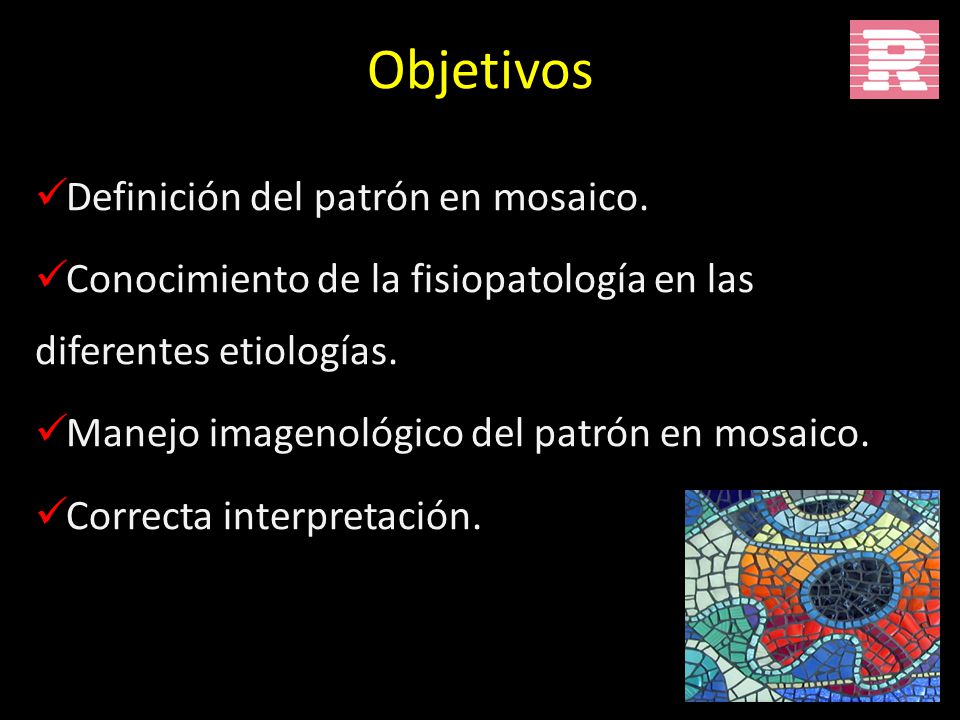 Objetivos

R

✓Definición del patrón en mosaico.

✓Conocimiento de la fisiopatología en las diferentes etiologías.

✓Manejo imagenológico del patrón en mosaico.

✓Correcta interpretación.